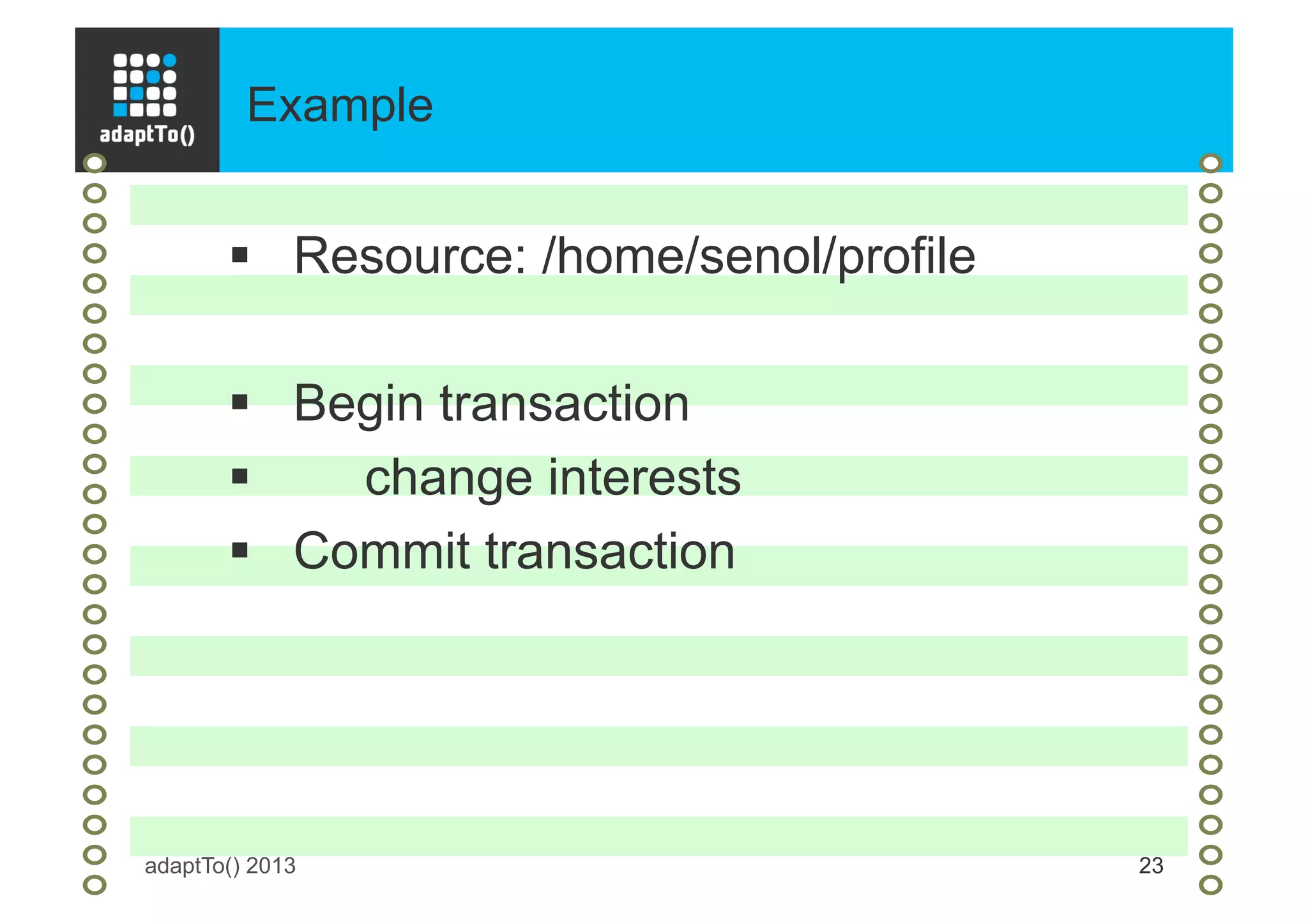 adaptTo()

Example

▪ Resource: /home/senol/profile

▪ Begin transaction
▪ change interests
▪ Commit transaction

adaptTo() 2013

23